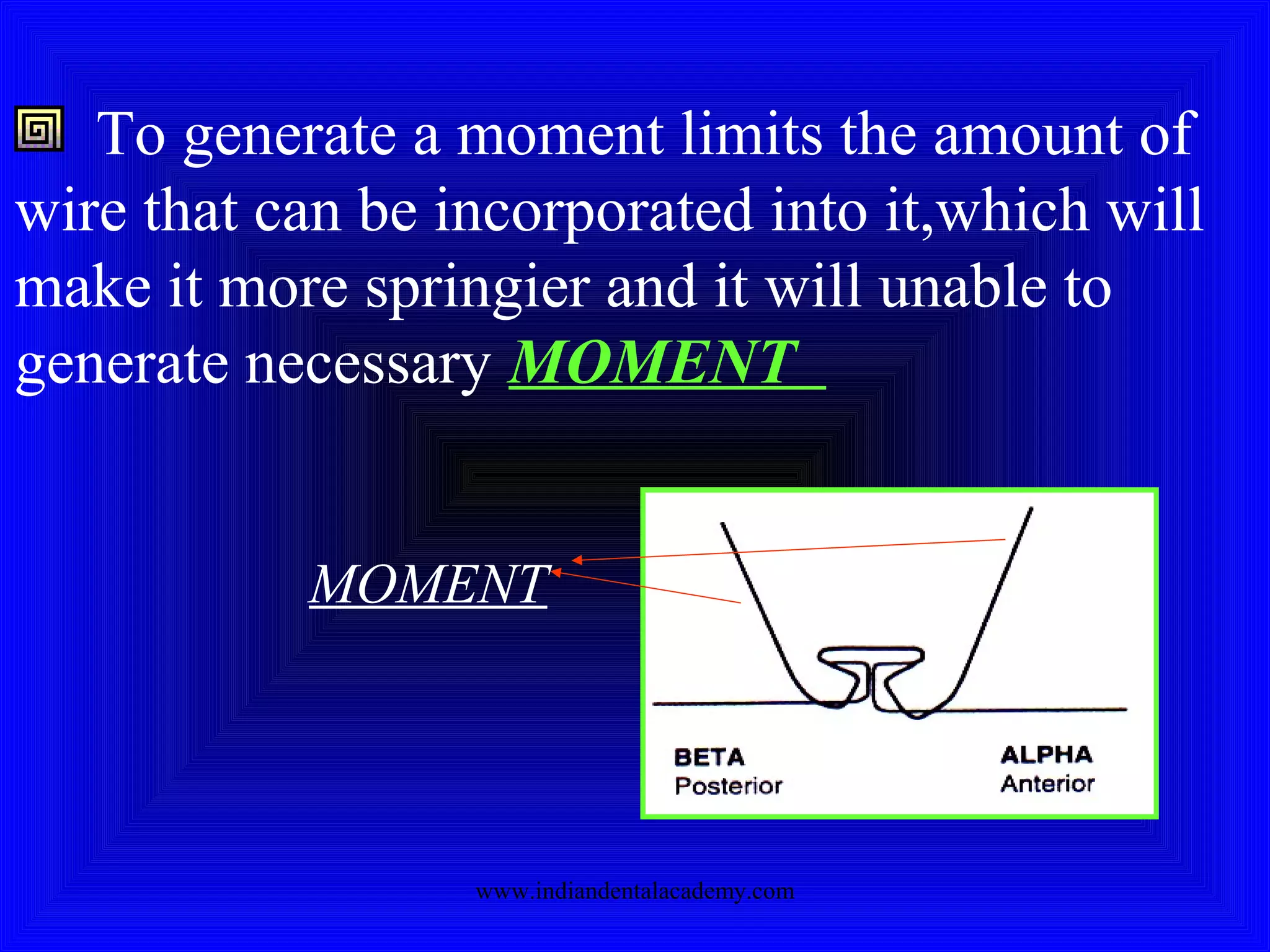 To generate a moment limits the amount of wire that can be incorporated into it,which will make it more springier and it will unable to generate necessary MOMENT

MOMENT

BETA
Posterior

ALPHA
Anterior

www.indiandentalacademy.com